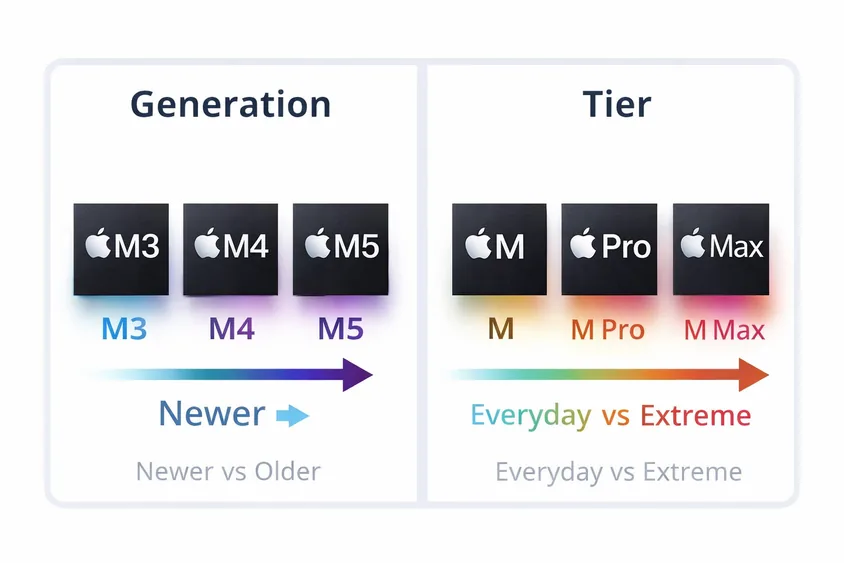 Generation

M3 M4 M5

M3 M4 M5

Newer

Newer vs Older

Tier

M Pro Max

M M Pro M Max

Everyday vs Extreme

Everyday vs Extreme